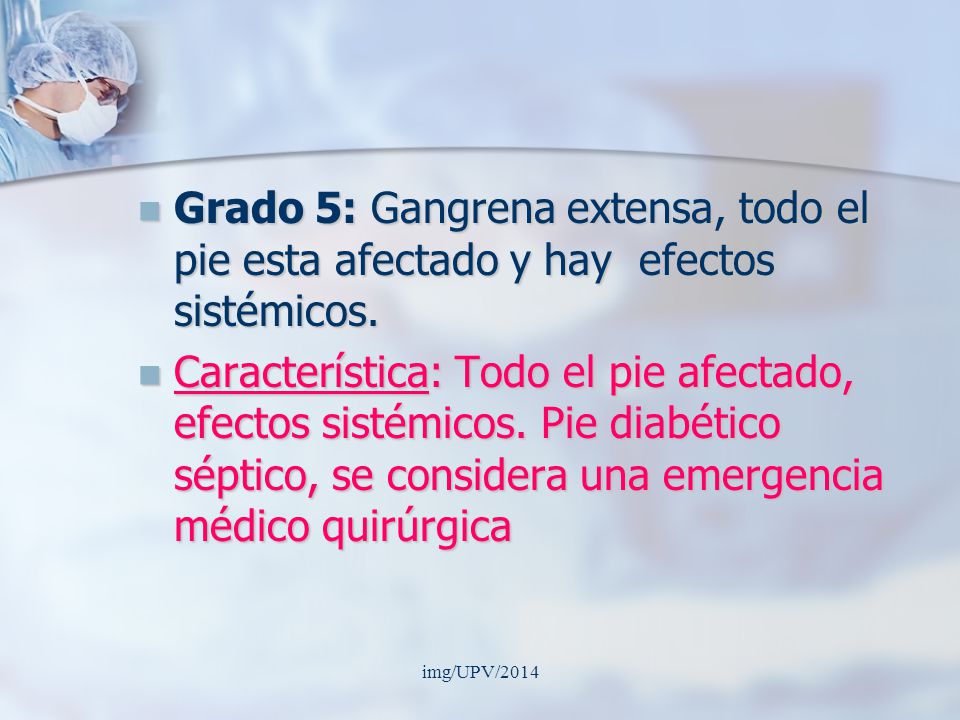 Grado 5: Gangrena extensa, todo el pie esta afectado y hay efectos sistémicos.

Característica: Todo el pie afectado, efectos sistémicos. Pie diabético séptico, se considera una emergencia médico quirúrgica

img/UPV/2014